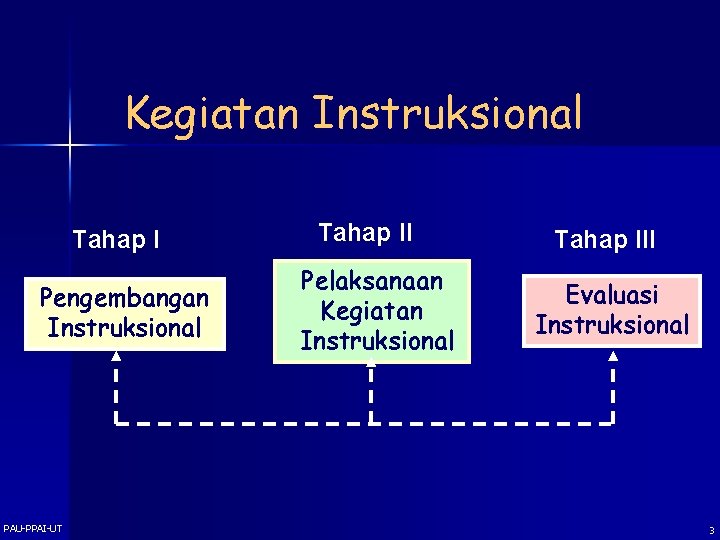 Kegiatan Instruksional

Tahap I

Pengembangan Instruksional

Tahap II

Pelaksanaan Kegiatan Instruksional

Tahap III

Evaluasi Instruksional

PAU-PPAI-UT

3